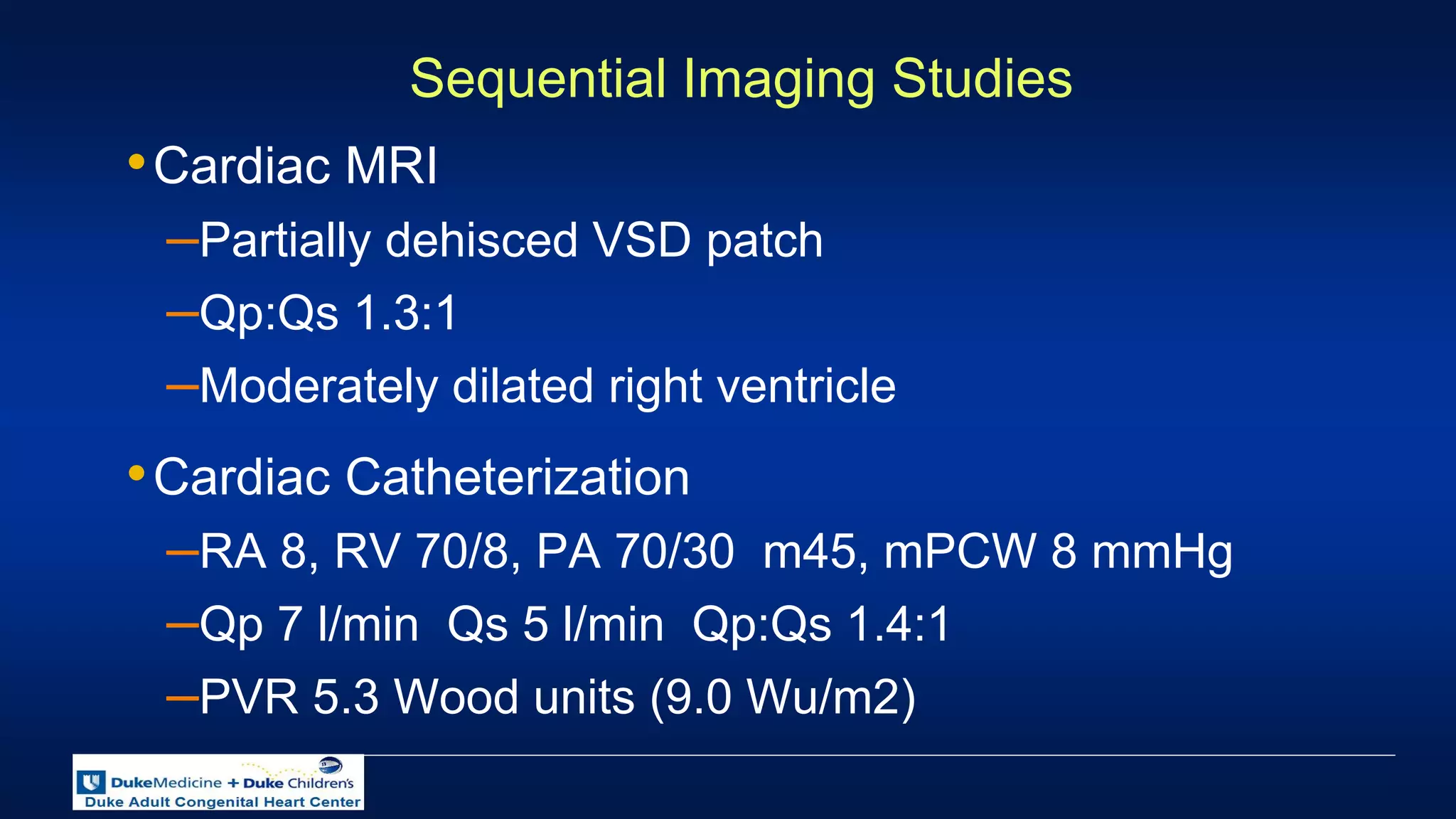 Sequential Imaging Studies

• Cardiac MRI
– Partially dehisced VSD patch
– Qp:Qs 1.3:1
– Moderately dilated right ventricle

• Cardiac Catheterization
– RA 8, RV 70/8, PA 70/30 m45, mPCW 8 mmHg
– Qp 7 l/min Qs 5 l/min Qp:Qs 1.4:1
– PVR 5.3 Wood units (9.0 Wu/m2)

DukeMedicine + Duke Children's
Duke Adult Congenital Heart Center